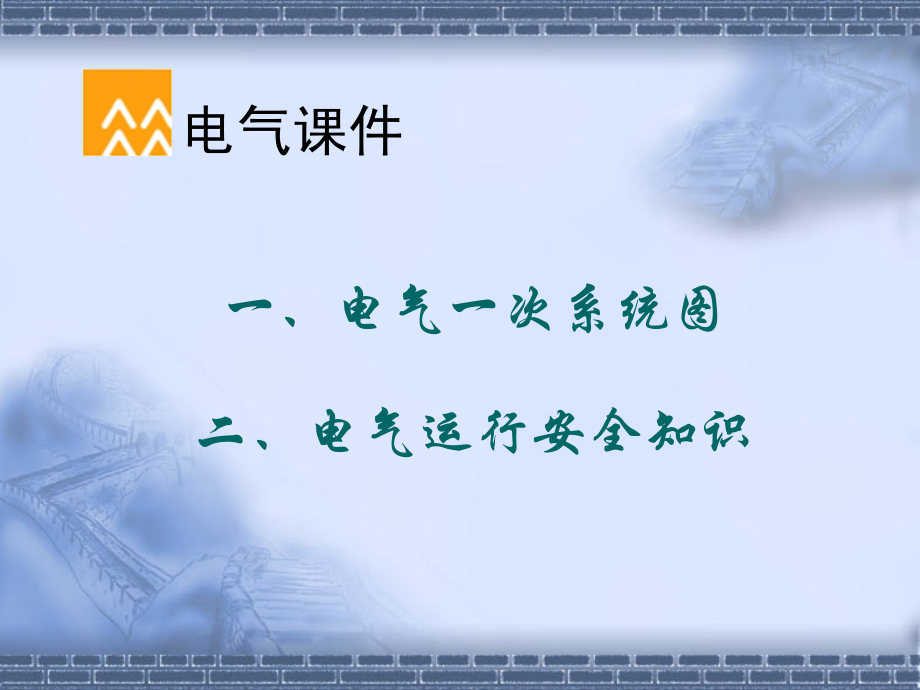 电气课件

一、电气一次系统图

二、电气运行安全知识